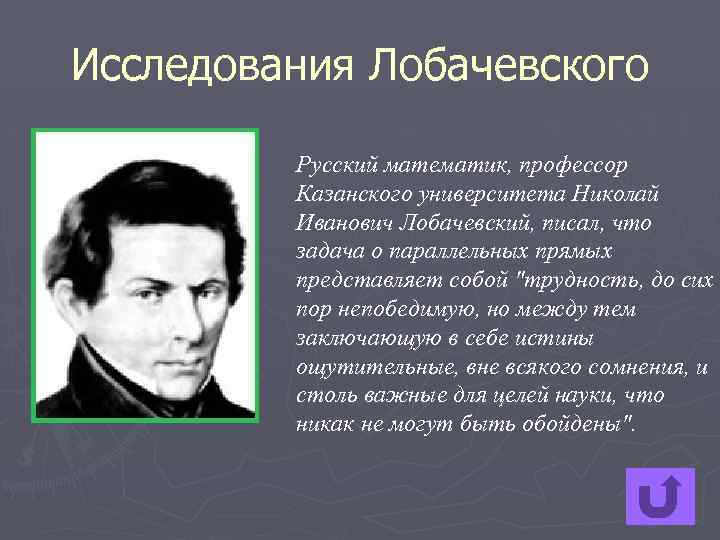 Исследования Лобачевского

Русский математик, профессор Казанского университета Николай Иванович Лобачевский, писал, что задача о параллельных прямых представляет собой "трудность, до сих пор непобедимую, но между тем заключающую в себе истины ощутительные, вне всякого сомнения, и столь важные для целей науки, что никак не могут быть обойдены".